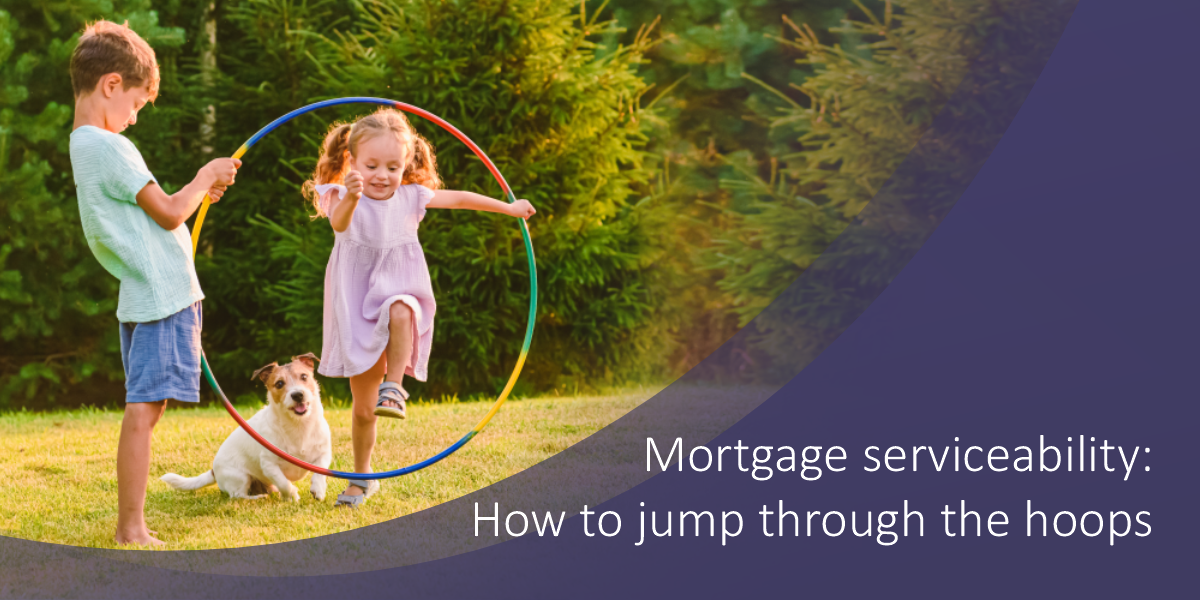 Mortgage serviceability:
How to jump through the hoops